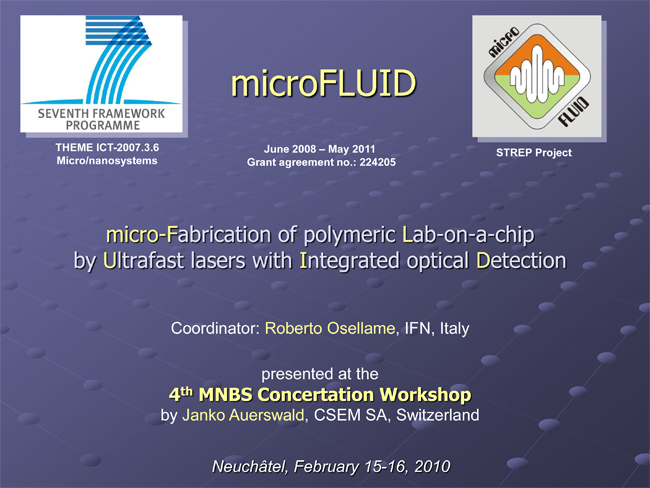 SEVENTH FRAMEWORK PROGRAMME

THEME ICT-2007.3.6
Micro/nanosystems

microFLUID

June 2008 – May 2011
Grant agreement no.: 224205

micro FLUID

STREP Project

micro-Fabrication of polymeric Lab-on-a-chip by Ultrafast lasers with Integrated optical Detection

Coordinator: Roberto Osellame, IFN, Italy

presented at the
4$^{th}$ MNBS Concertation Workshop
by Janko Auerswald, CSEM SA, Switzerland

Neuchâtel, February 15-16, 2010